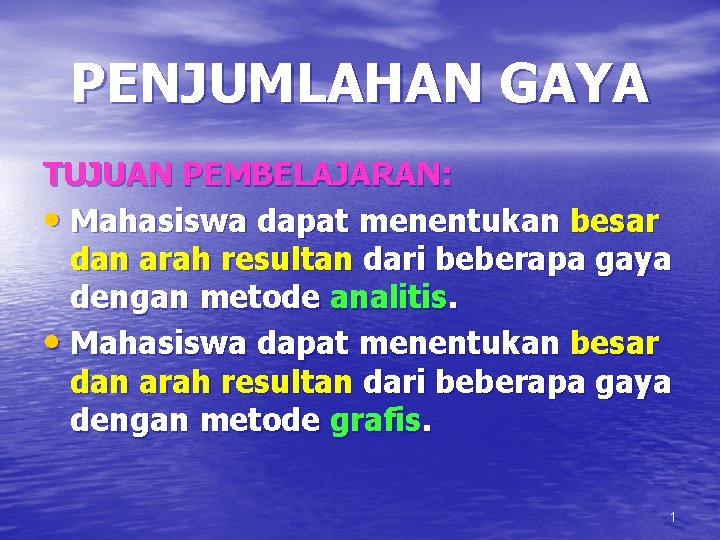 PENJUMLAHAN GAYA

TUJUAN PEMBELAJARAN:

• Mahasiswa dapat menentukan besar dan arah resultan dari beberapa gaya dengan metode analitis.

• Mahasiswa dapat menentukan besar dan arah resultan dari beberapa gaya dengan metode grafis.

1